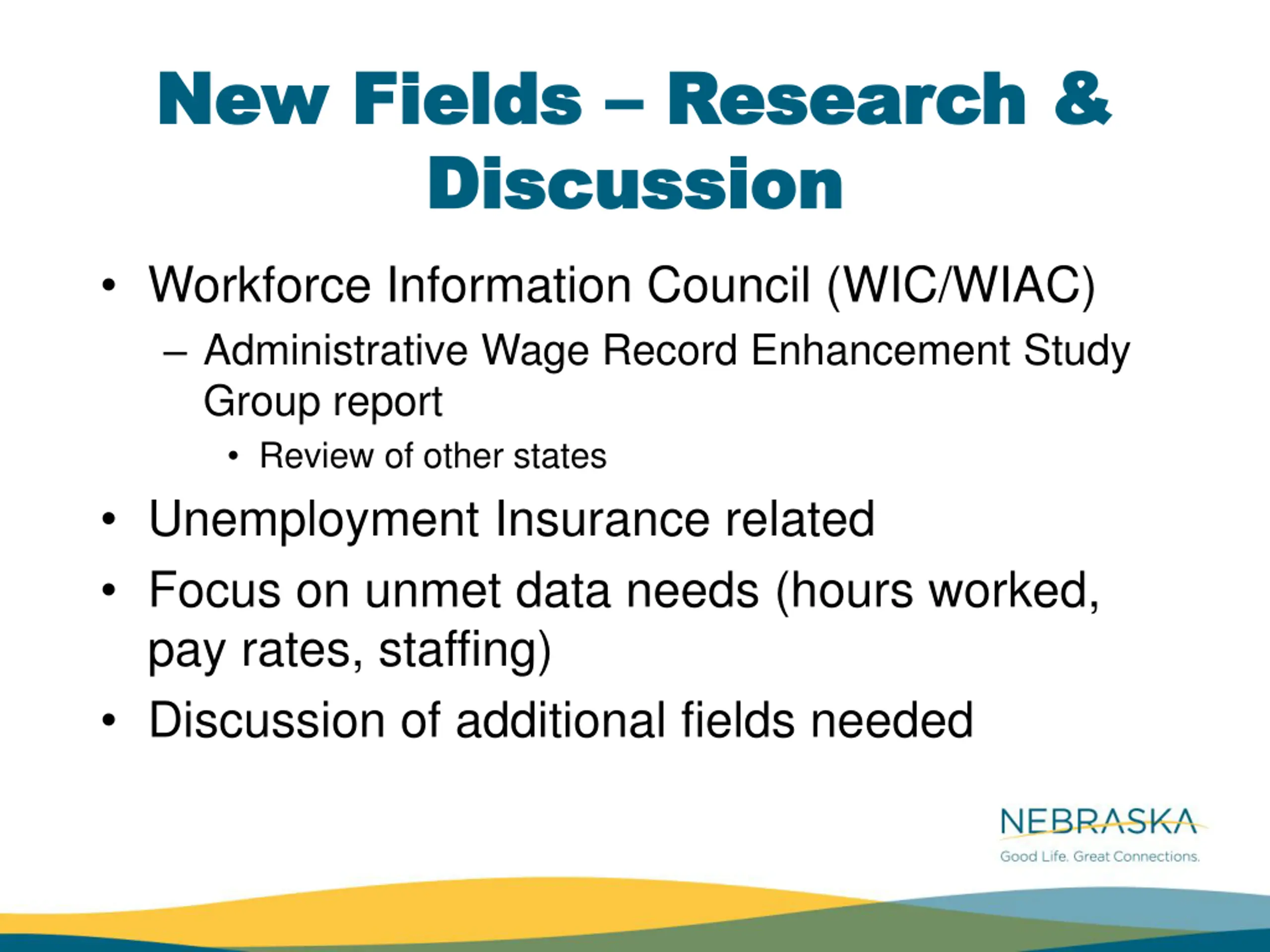 New Fields – Research & Discussion

• Workforce Information Council (WIC/WIAC)
  – Administrative Wage Record Enhancement Study Group report
    • Review of other states
• Unemployment Insurance related
• Focus on unmet data needs (hours worked, pay rates, staffing)
• Discussion of additional fields needed

NEBRASKA
Good Life. Great Connections.